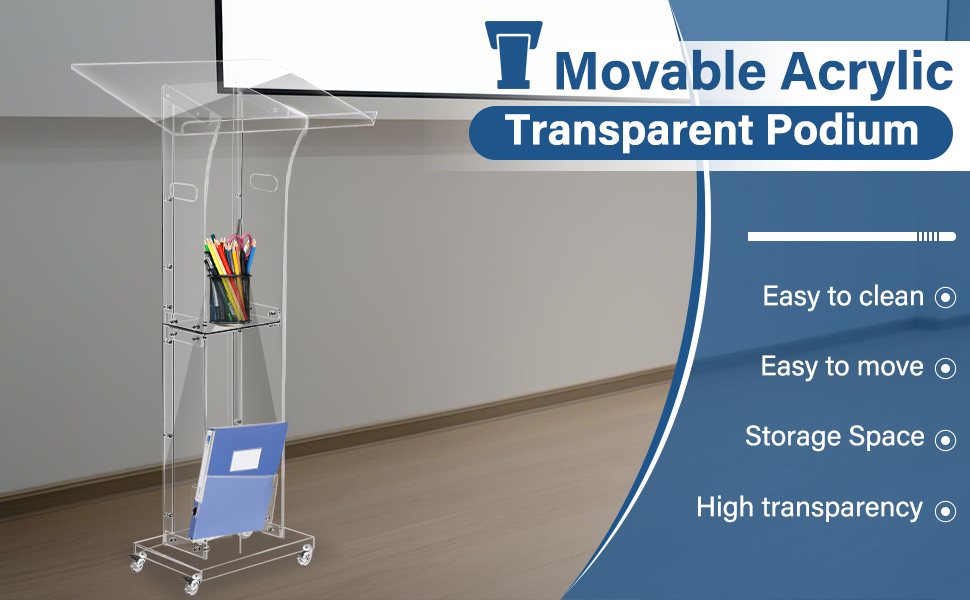 Movable Acrylic
Transparent Podium

Easy to clean
Easy to move
Storage Space
High transparency